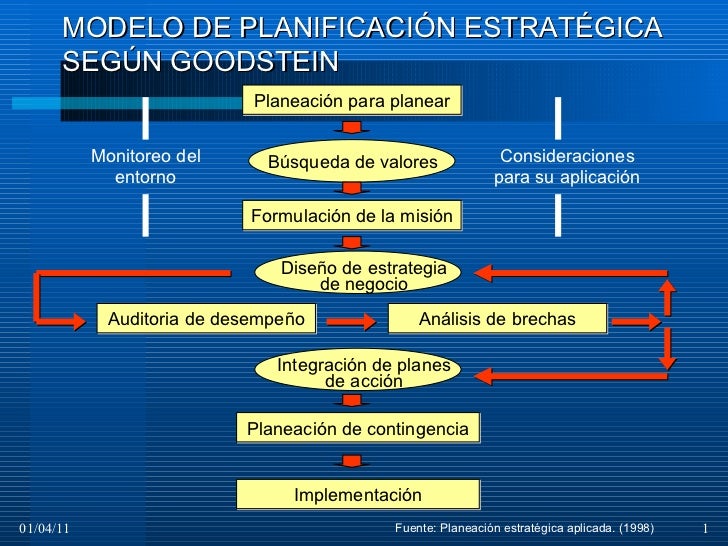 MODELO DE PLANIFICACIÓN ESTRATÉGICA SEGÚN GOODSTEIN

Planeación para planear

Monitoreo del entorno

Búsqueda de valores

Consideraciones para su aplicación

Formulación de la misión

Diseño de estrategia de negocio

Auditoria de desempeño

Análisis de brechas

Integración de planes de acción

Planeación de contingencia

Implementación

01/04/11

Fuente: Planeación estratégica aplicada. (1998)

1